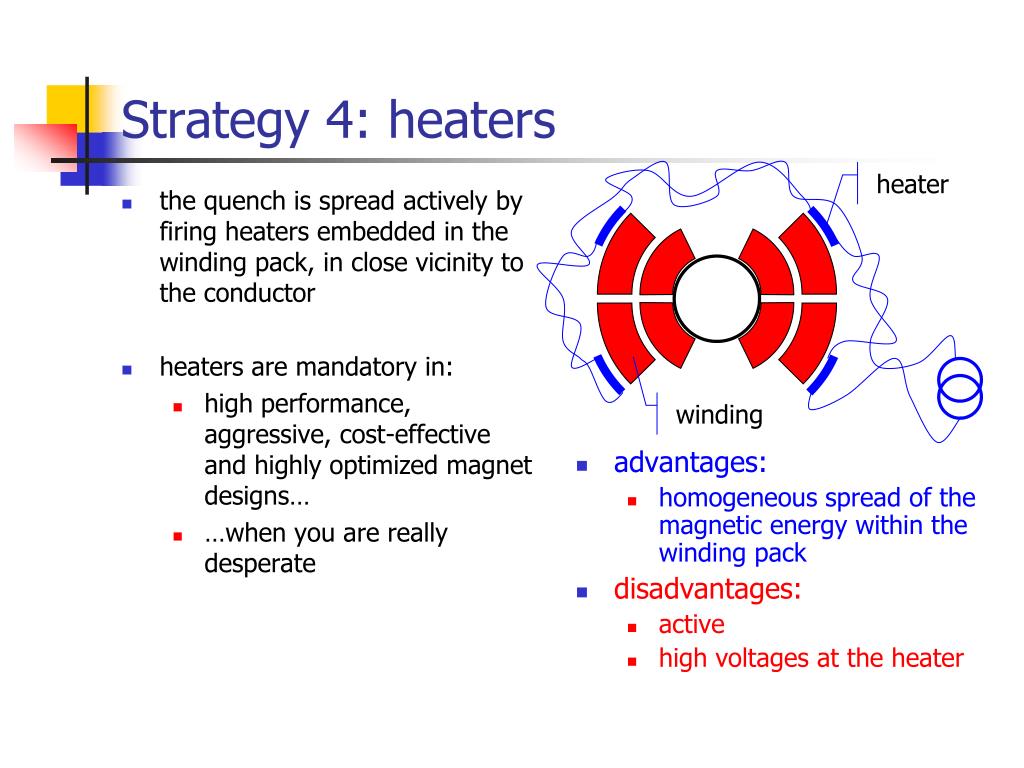 Strategy 4: heaters

- the quench is spread actively by firing heaters embedded in the winding pack, in close vicinity to the conductor
- heaters are mandatory in:
  - high performance, aggressive, cost-effective and highly optimized magnet designs…
  - …when you are really desperate

heater

winding

- advantages:
  - homogeneous spread of the magnetic energy within the winding pack
- disadvantages:
  - active
  - high voltages at the heater